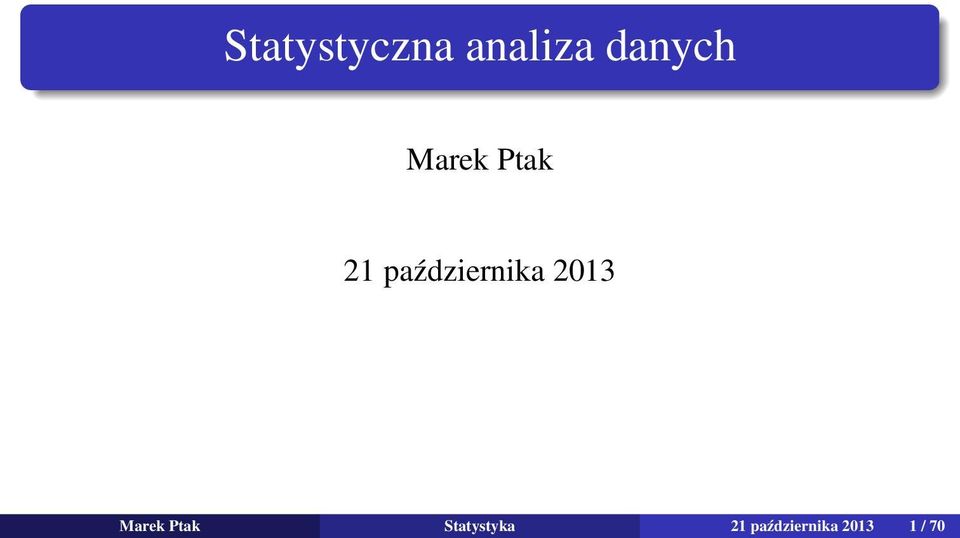 Statystyczna analiza danych

Marek Ptak

21 października 2013

Marek Ptak Statystyka 21 października 2013 1 / 70